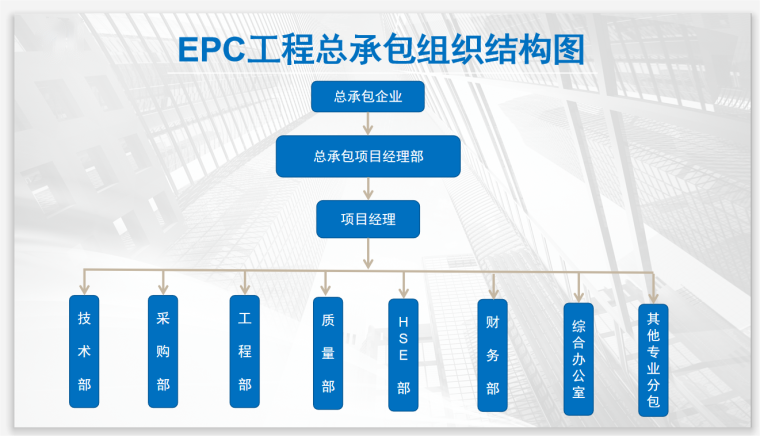 EPC工程总承包组织结构图

总承包企业

总承包项目经理部

项目经理

技术部

采购部

工程部

质量部

HSE部

财务部

综合办公室

其他专业分包